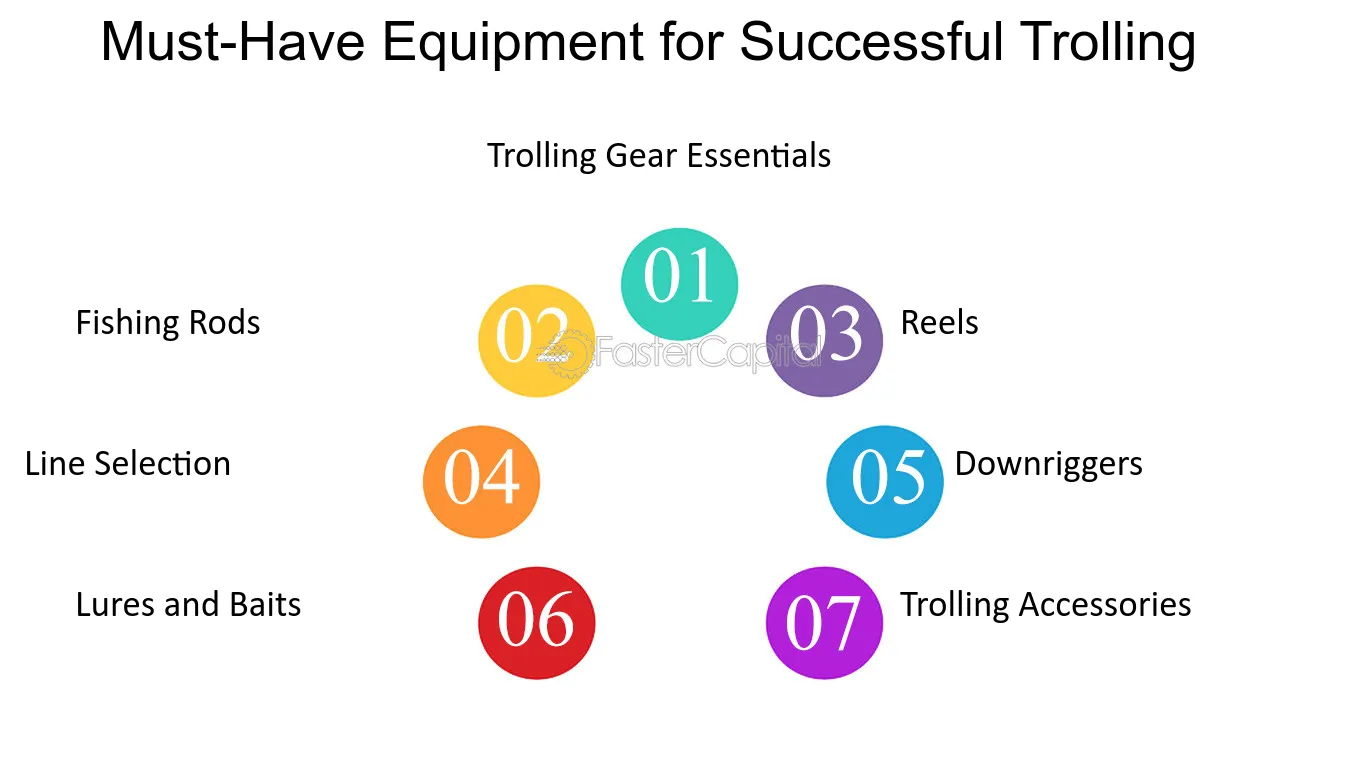 Must-Have Equipment for Successful Trolling

Trolling Gear Essentials

01

Fishing Rods
02

FasterCapital

03
Reels

Line Selection
04

05
Downriggers

Lures and Baits
06

07
Trolling Accessories